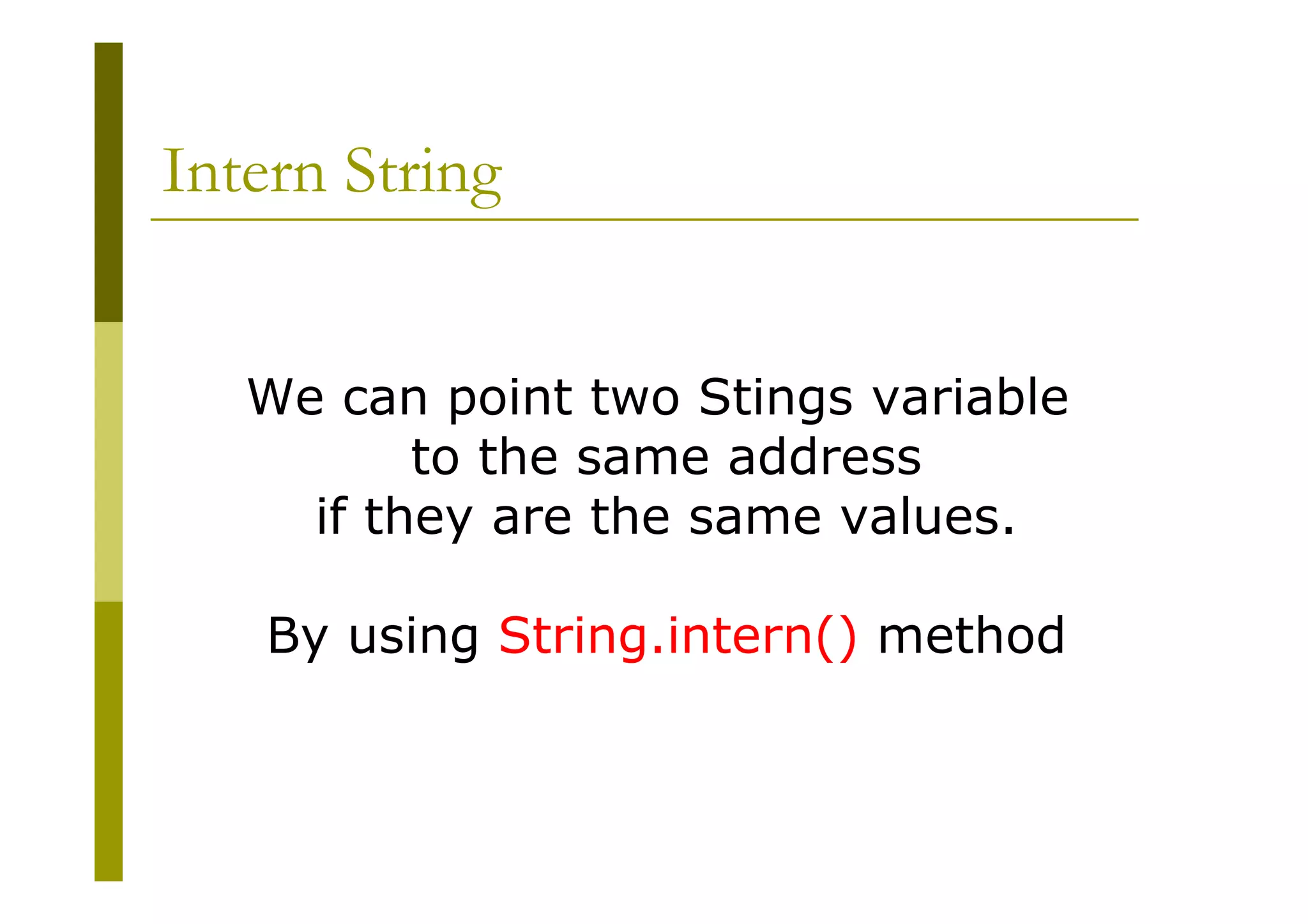 Intern String

We can point two Stings variable to the same address if they are the same values.

By using String.intern() method